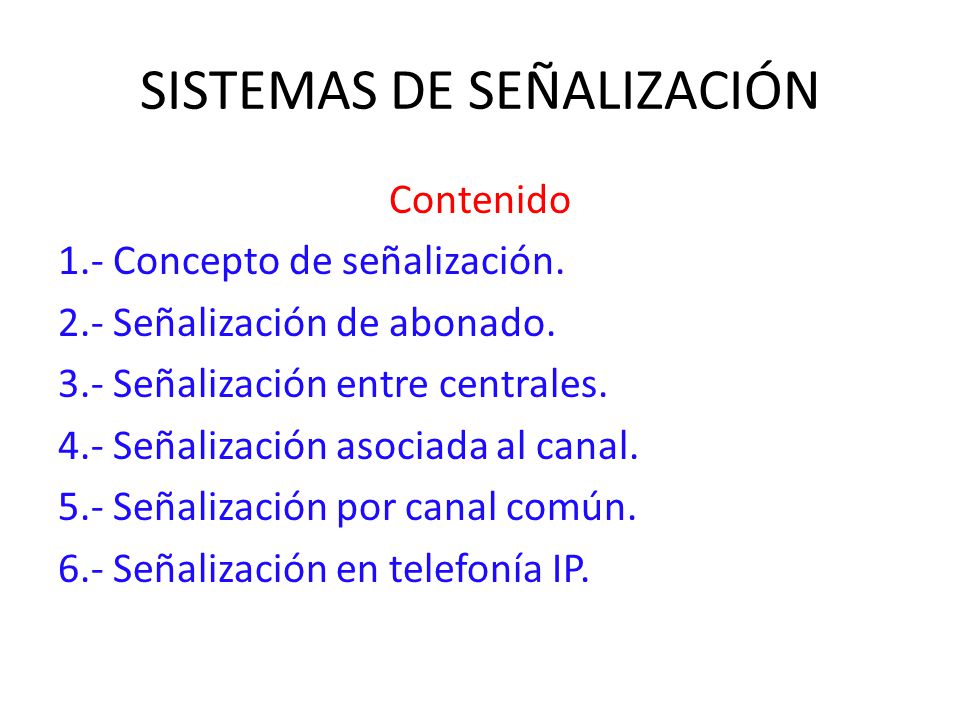 SISTEMAS DE SEÑALIZACIÓN

Contenido

1.- Concepto de señalización.

2.- Señalización de abonado.

3.- Señalización entre centrales.

4.- Señalización asociada al canal.

5.- Señalización por canal común.

6.- Señalización en telefonía IP.